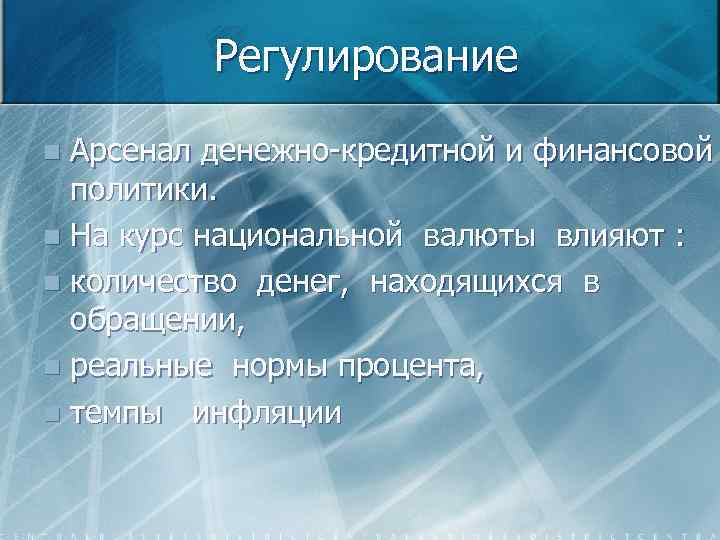 Регулирование

Арсенал денежно-кредитной и финансовой политики.

На курс национальной валюты влияют :

количество денег, находящихся в обращении,

реальные нормы процента,

темпы инфляции